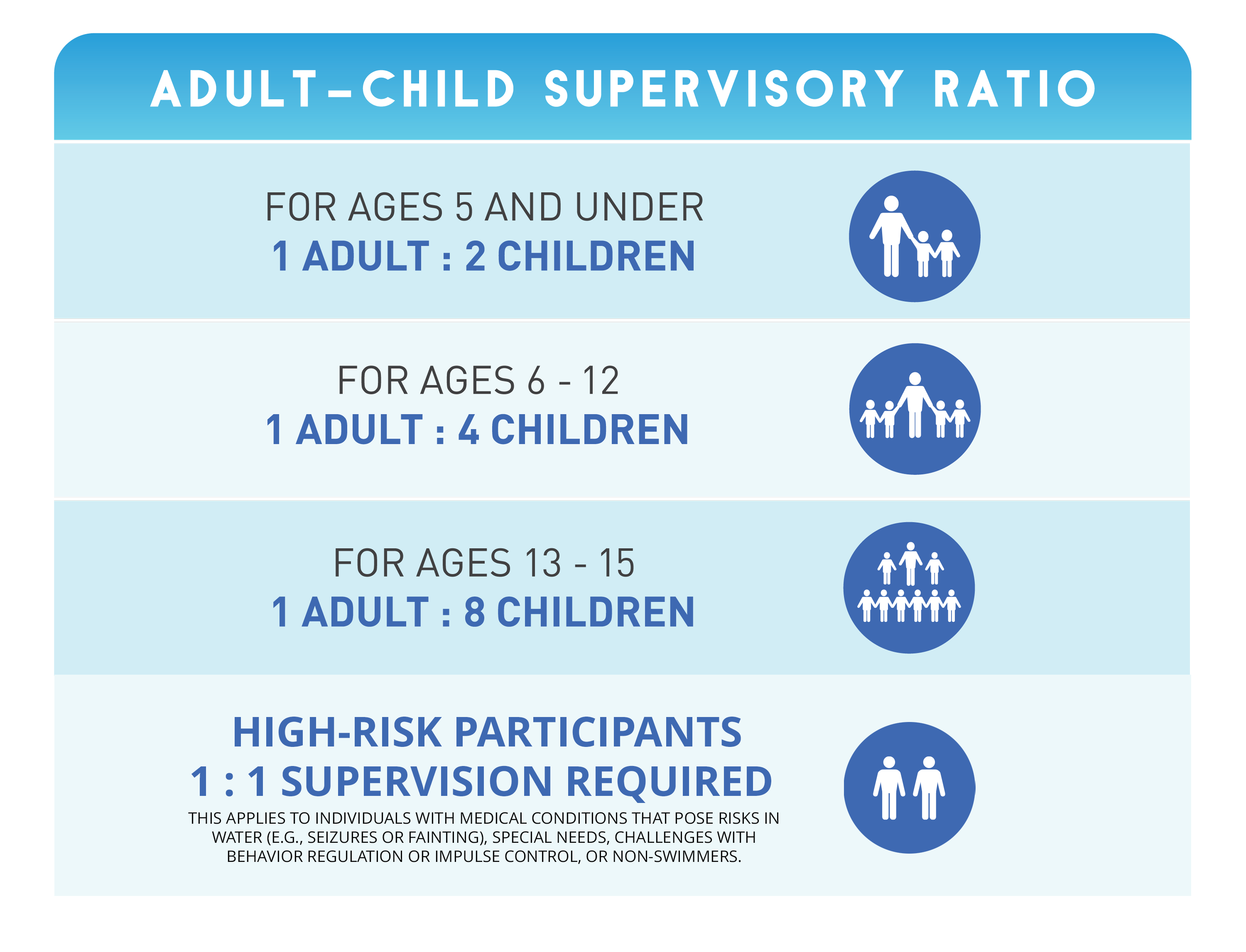 ADULT–CHILD SUPERVISORY RATIO

FOR AGES 5 AND UNDER
1 ADULT : 2 CHILDREN

FOR AGES 6 - 12
1 ADULT : 4 CHILDREN

FOR AGES 13 - 15
1 ADULT : 8 CHILDREN

HIGH-RISK PARTICIPANTS
1 : 1 SUPERVISION REQUIRED
THIS APPLIES TO INDIVIDUALS WITH MEDICAL CONDITIONS THAT POSE RISKS IN WATER (E.G., SEIZURES OR FAINTING), SPECIAL NEEDS, CHALLENGES WITH BEHAVIOR REGULATION OR IMPULSE CONTROL, OR NON-SWIMMERS.